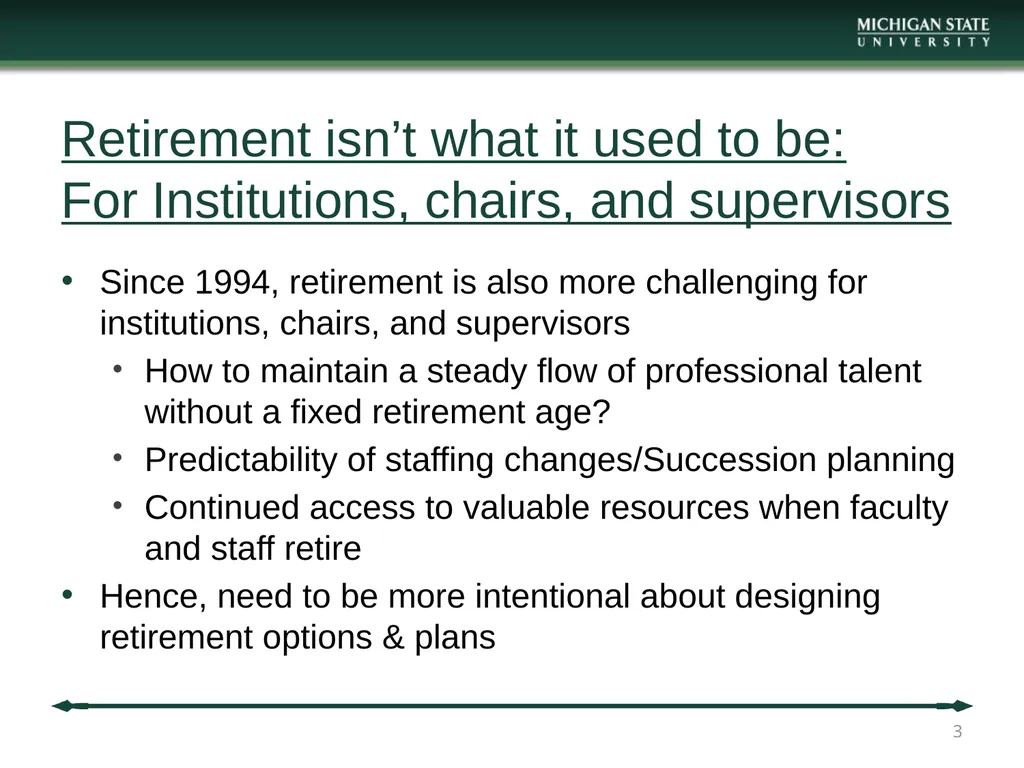 MICHIGAN STATE
UNIVERSITY

Retirement isn’t what it used to be:
For Institutions, chairs, and supervisors

• Since 1994, retirement is also more challenging for institutions, chairs, and supervisors
  • How to maintain a steady flow of professional talent without a fixed retirement age?
  • Predictability of staffing changes/Succession planning
  • Continued access to valuable resources when faculty and staff retire
• Hence, need to be more intentional about designing retirement options & plans

3